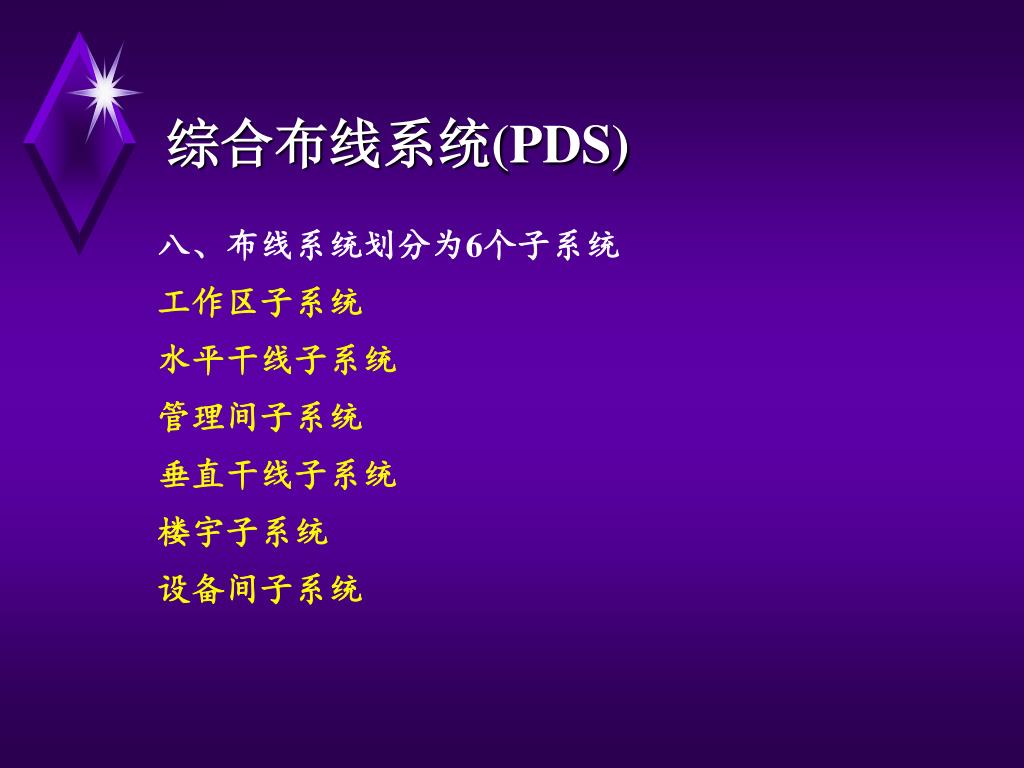 综合布线系统(PDS)

八、布线系统划分为6个子系统

工作区子系统

水平干线子系统

管理间子系统

垂直干线子系统

楼宇子系统

设备间子系统